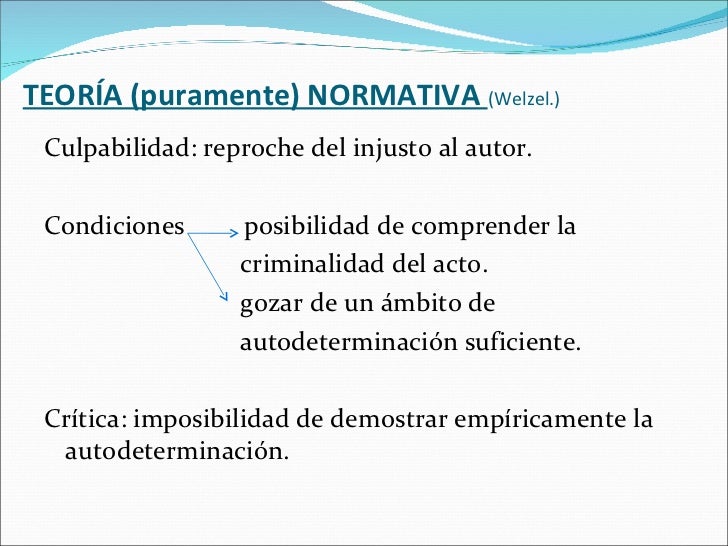 TEORÍA (puramente) NORMATIVA (Welzel.)

Culpabilidad: reproche del injusto al autor.

Condiciones posibilidad de comprender la criminalidad del acto.
gozar de un ámbito de autodeterminación suficiente.

Crítica: imposibilidad de demostrar empíricamente la autodeterminación.